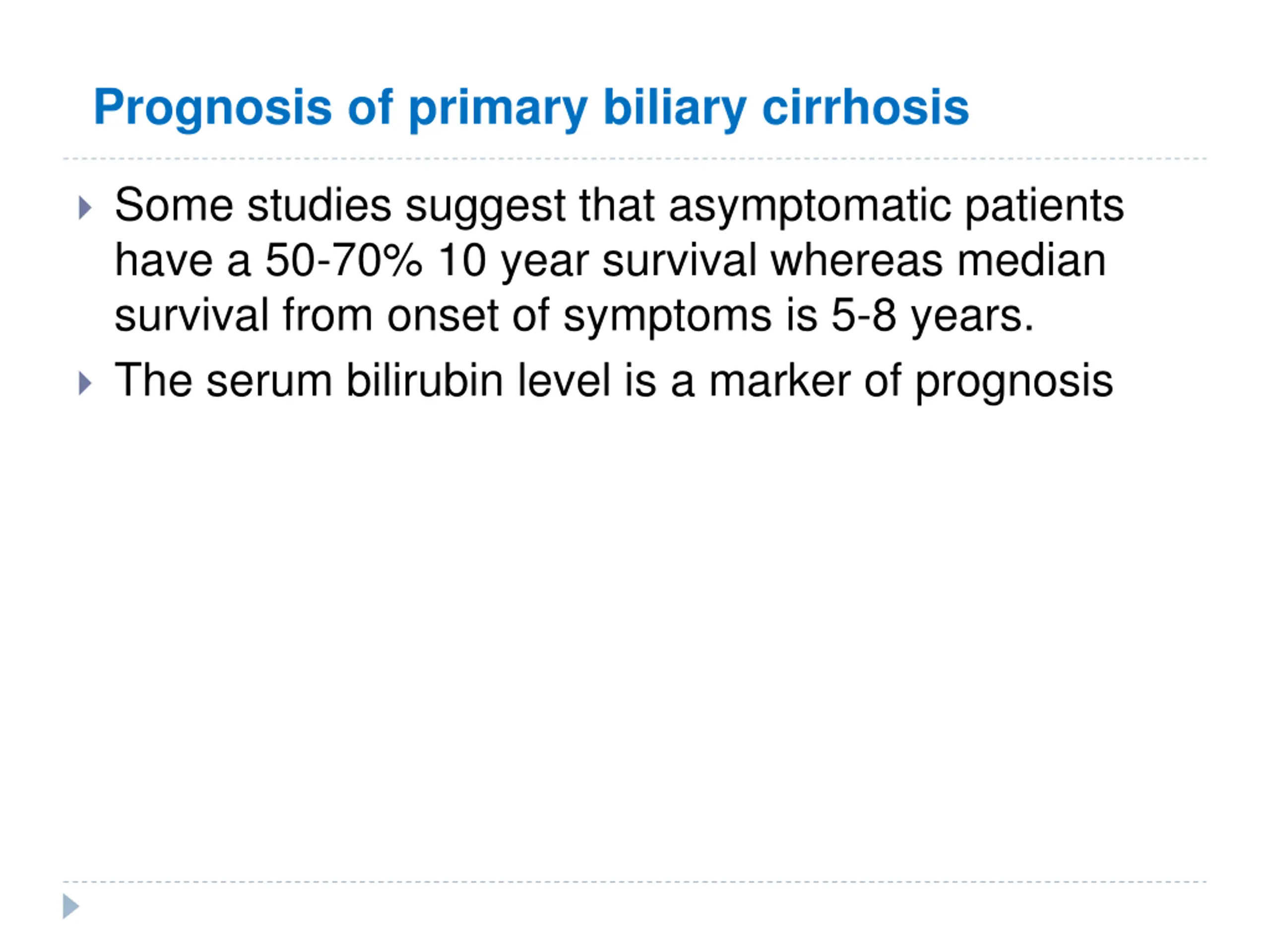 Prognosis of primary biliary cirrhosis

Some studies suggest that asymptomatic patients have a 50-70% 10 year survival whereas median survival from onset of symptoms is 5-8 years.

The serum bilirubin level is a marker of prognosis